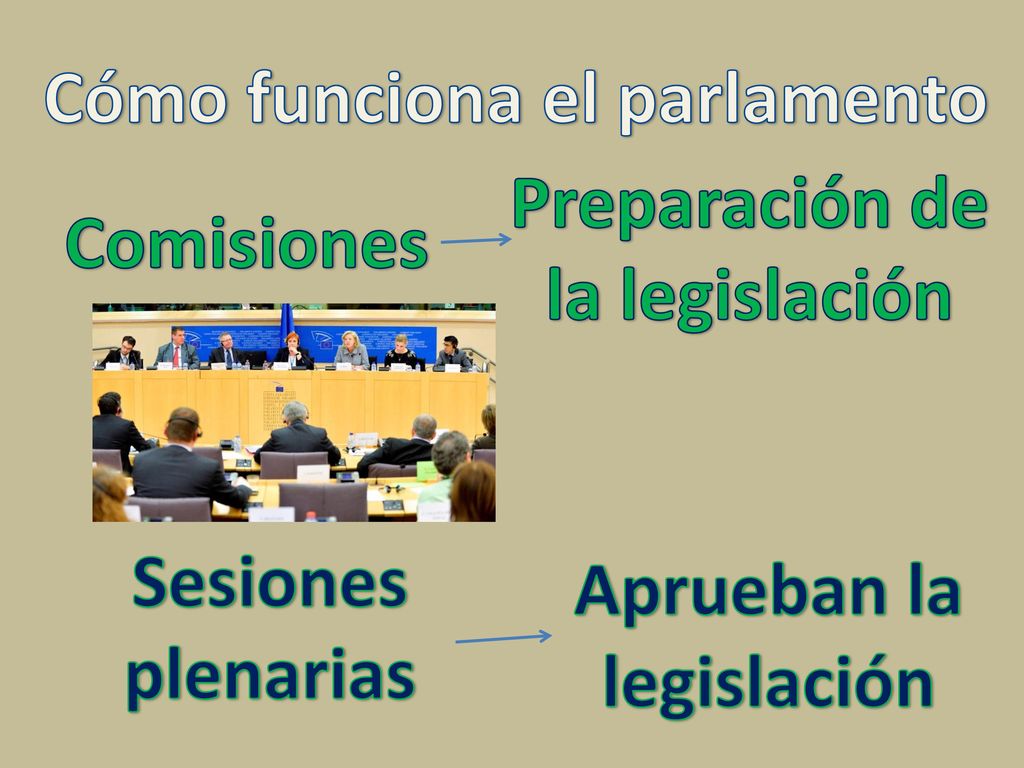 Cómo funciona el parlamento

Comisiones

Preparación de la legislación

Sesiones plenarias

Aprueban la legislación